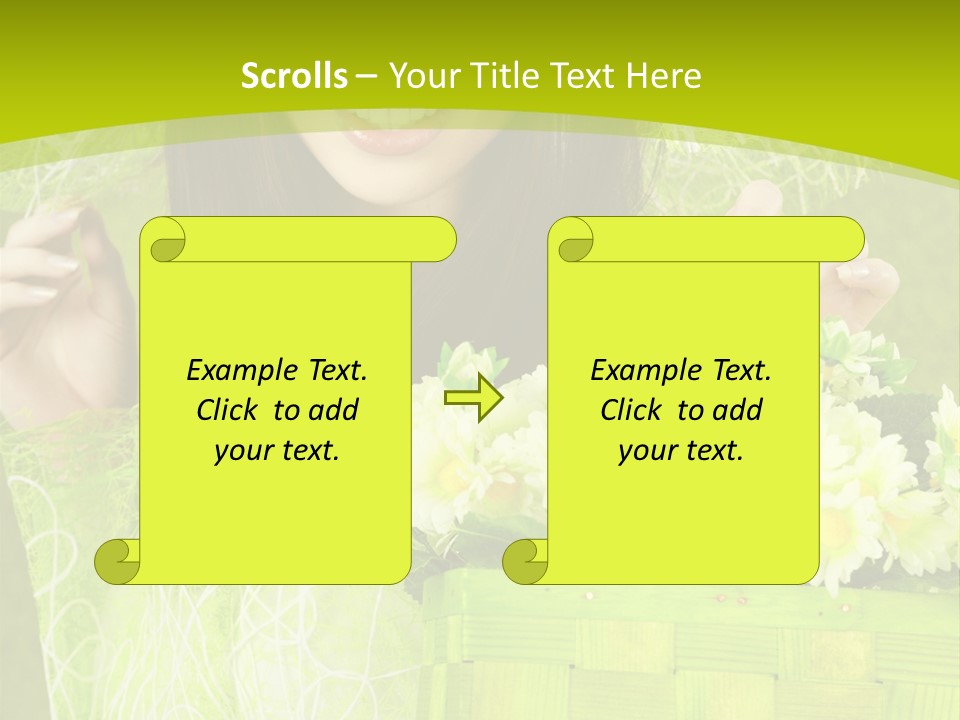 Scrolls – Your Title Text Here

Example Text. Click to add your text.

Example Text. Click to add your text.